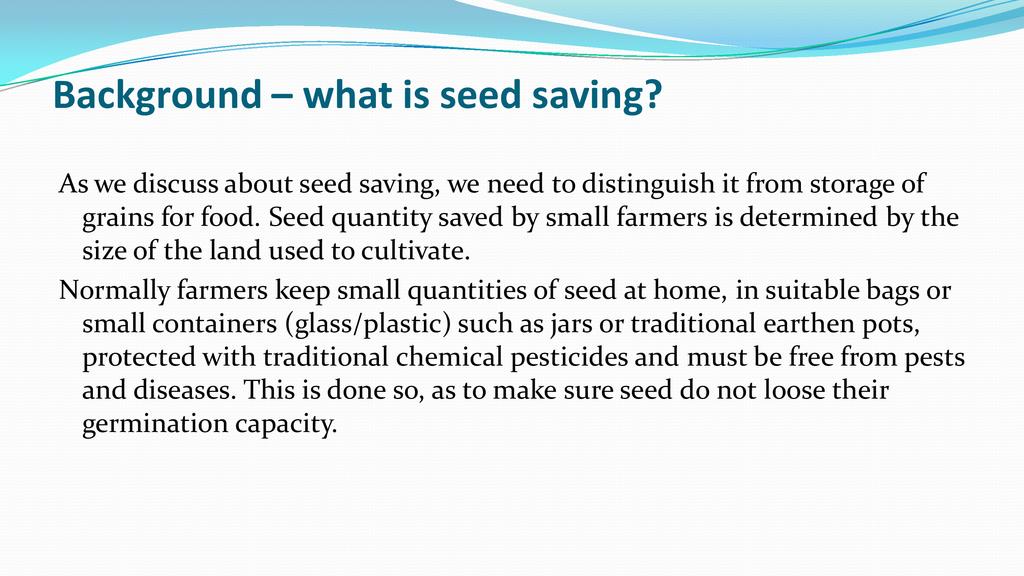 Background – what is seed saving?

As we discuss about seed saving, we need to distinguish it from storage of grains for food. Seed quantity saved by small farmers is determined by the size of the land used to cultivate.

Normally farmers keep small quantities of seed at home, in suitable bags or small containers (glass/plastic) such as jars or traditional earthen pots, protected with traditional chemical pesticides and must be free from pests and diseases. This is done so, as to make sure seed do not loose their germination capacity.